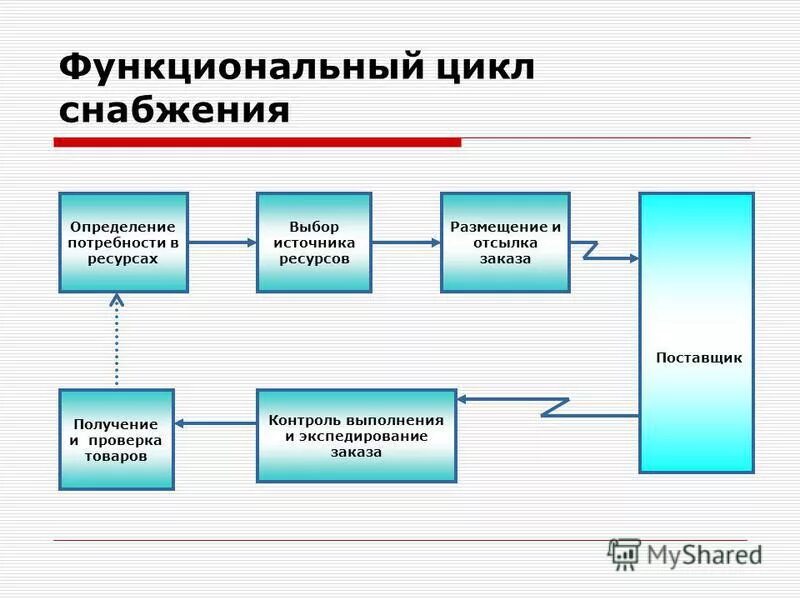 Функциональный цикл снабжения

Определение потребности в ресурсах

Выбор источника ресурсов

Размещение и отсылка заказа

Поставщик

Контроль выполнения и экспедирование заказа

Получение и проверка товаров

MyShared